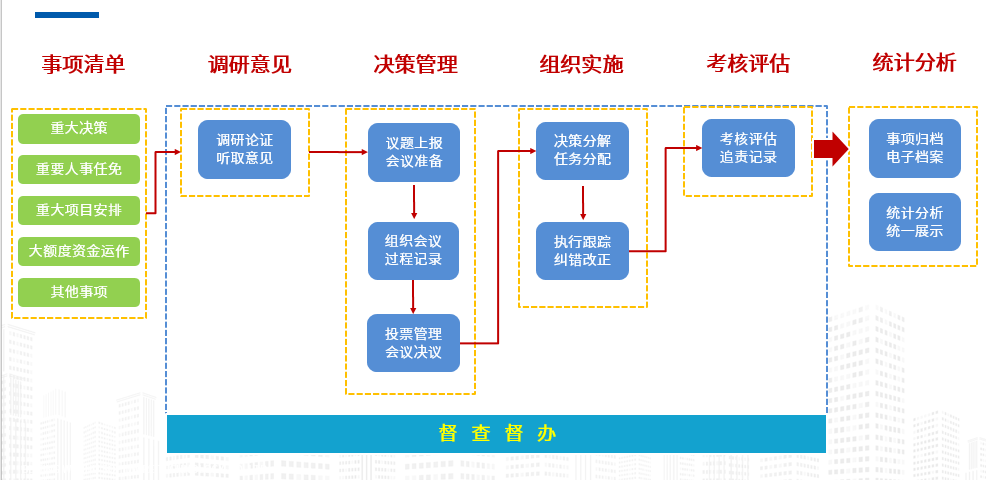 事项清单

重大决策

重要人事任免

重大项目安排

大额度资金运作

其他事项

调研意见

调研论证
听取意见

决策管理

议题上报
会议准备

组织会议
过程记录

投票管理
会议决议

组织实施

决策分解
任务分配

执行跟踪
纠错改正

考核评估

考核评估
追责记录

统计分析

事项归档
电子档案

统计分析
统一展示

督 查 督 办